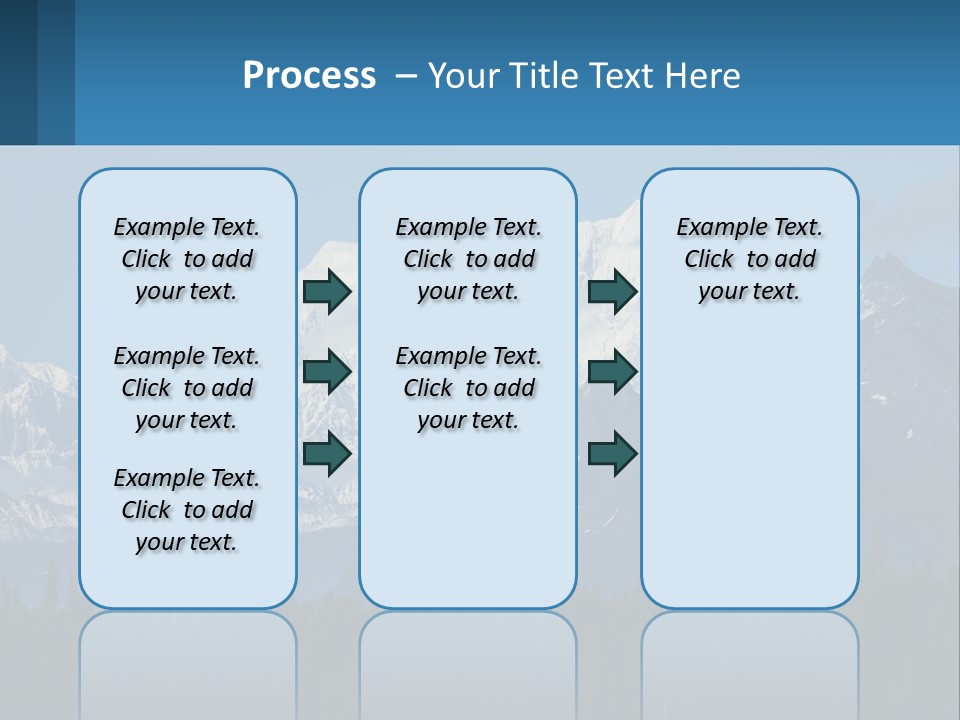 Process – Your Title Text Here

Example Text. Click to add your text.

Example Text. Click to add your text.

Example Text. Click to add your text.

Example Text. Click to add your text.

Example Text. Click to add your text.

Example Text. Click to add your text.